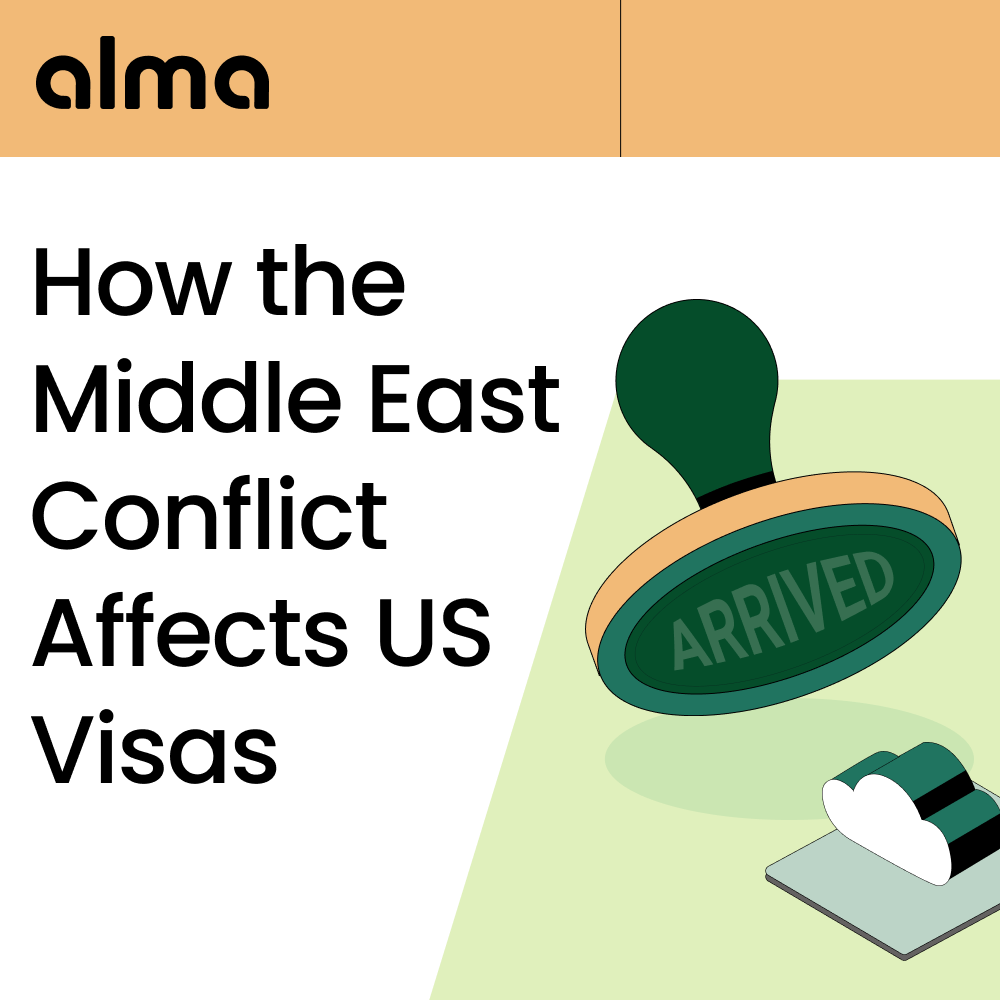 alma

How the Middle East Conflict Affects US Visas

ARRIVED